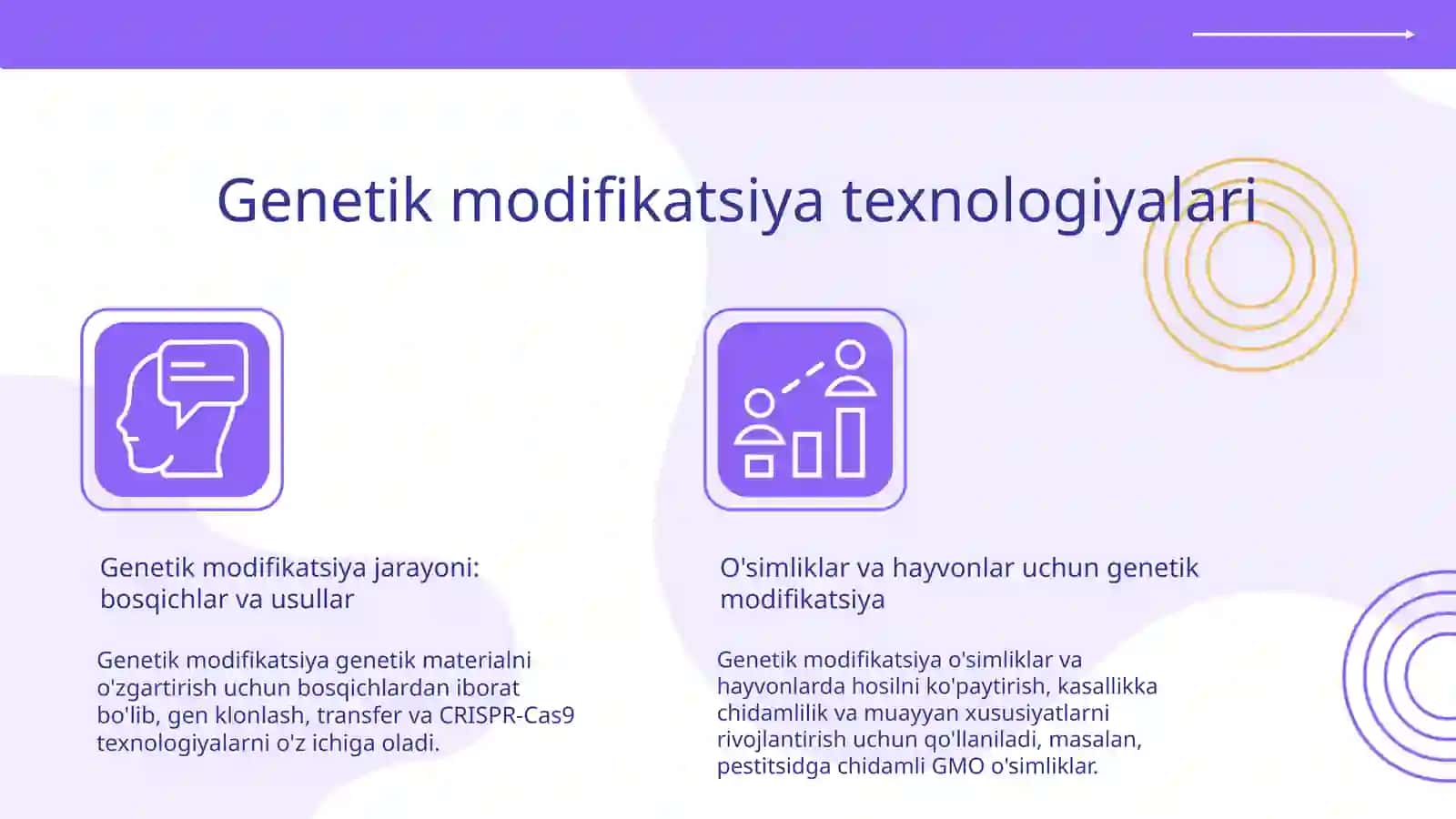 Genetik modifikatsiya texnologiyalari

Genetik modifikatsiya jarayoni: bosqichlar va usullar

Genetik modifikatsiya genetik materialni o'zgartirish uchun bosqichlardan iborat bo'lib, gen klonlash, transfer va CRISPR-Cas9 texnologiyalarni o'z ichiga oladi.

O'simliklar va hayvonlar uchun genetik modifikatsiya

Genetik modifikatsiya o'simliklar va hayvonlarda hosilni ko'paytirish, kasallikka chidamlilik va muayyan xususiyatlarni rivojlantirish uchun qo'llaniladi, masalan, pestitsidga chidamli GMO o'simliklar.